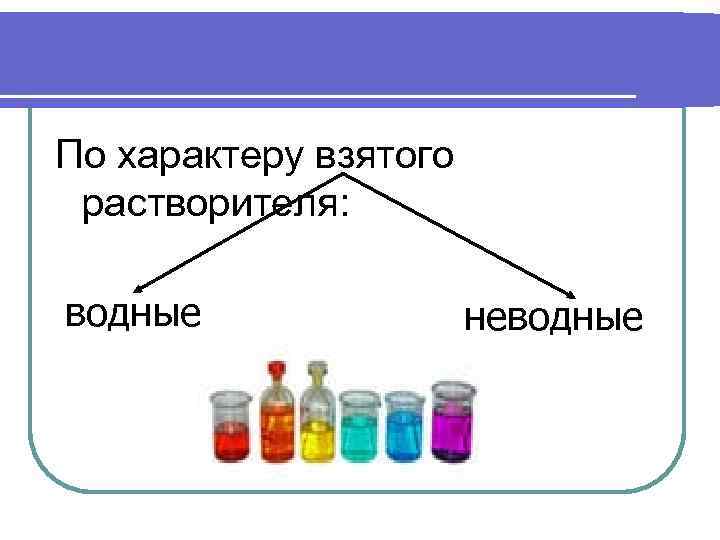 По характеру взятого растворителя:

водные

неводные